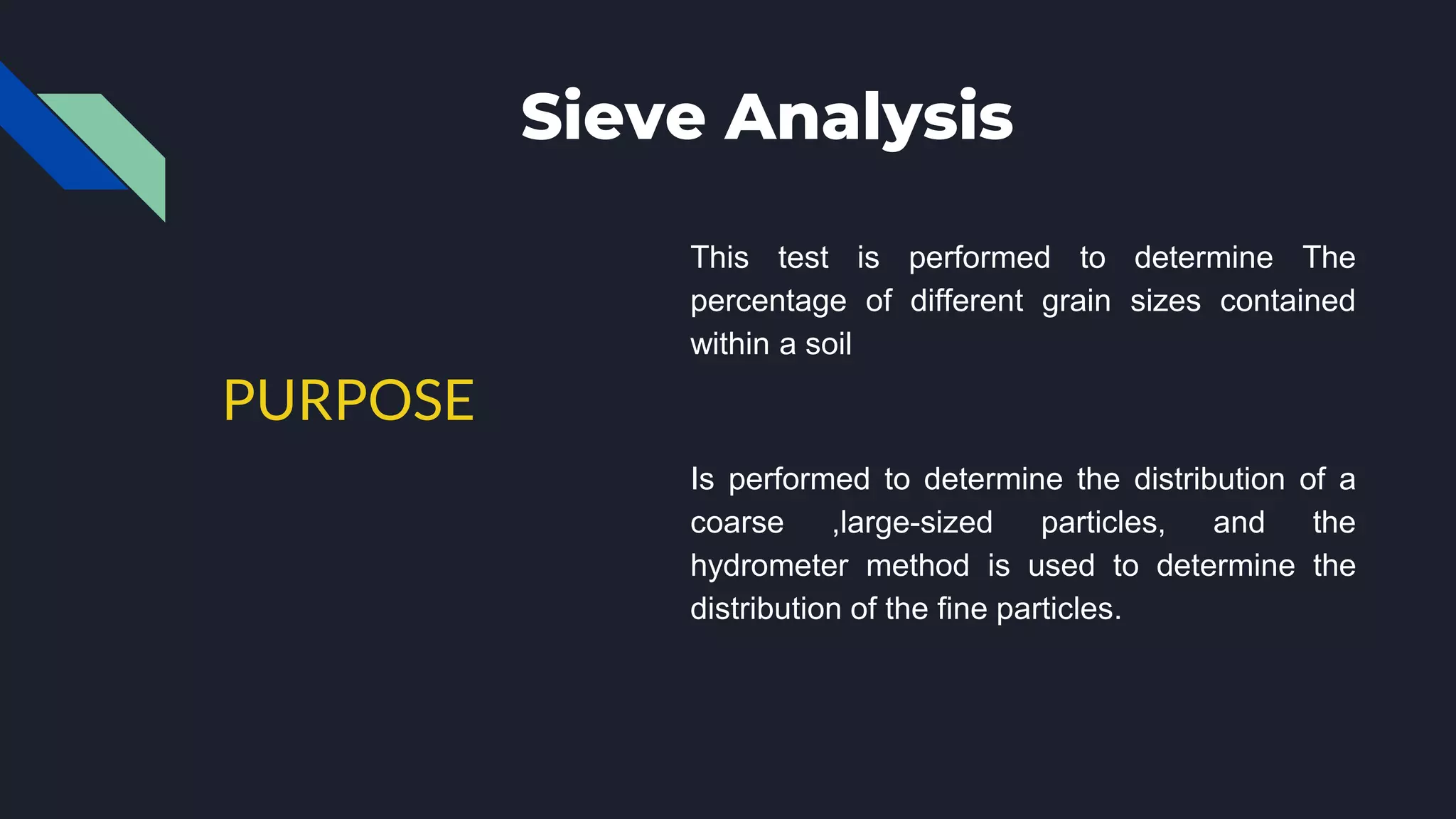 Sieve Analysis

PURPOSE

This test is performed to determine The percentage of different grain sizes contained within a soil

Is performed to determine the distribution of a coarse ,large-sized particles, and the hydrometer method is used to determine the distribution of the fine particles.